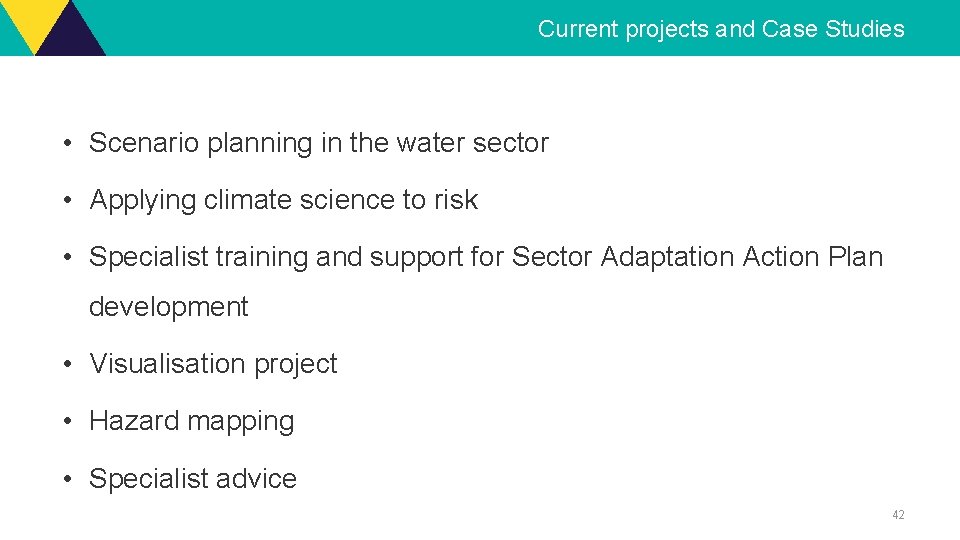 Current projects and Case Studies

• Scenario planning in the water sector
• Applying climate science to risk
• Specialist training and support for Sector Adaptation Action Plan development
• Visualisation project
• Hazard mapping
• Specialist advice

42